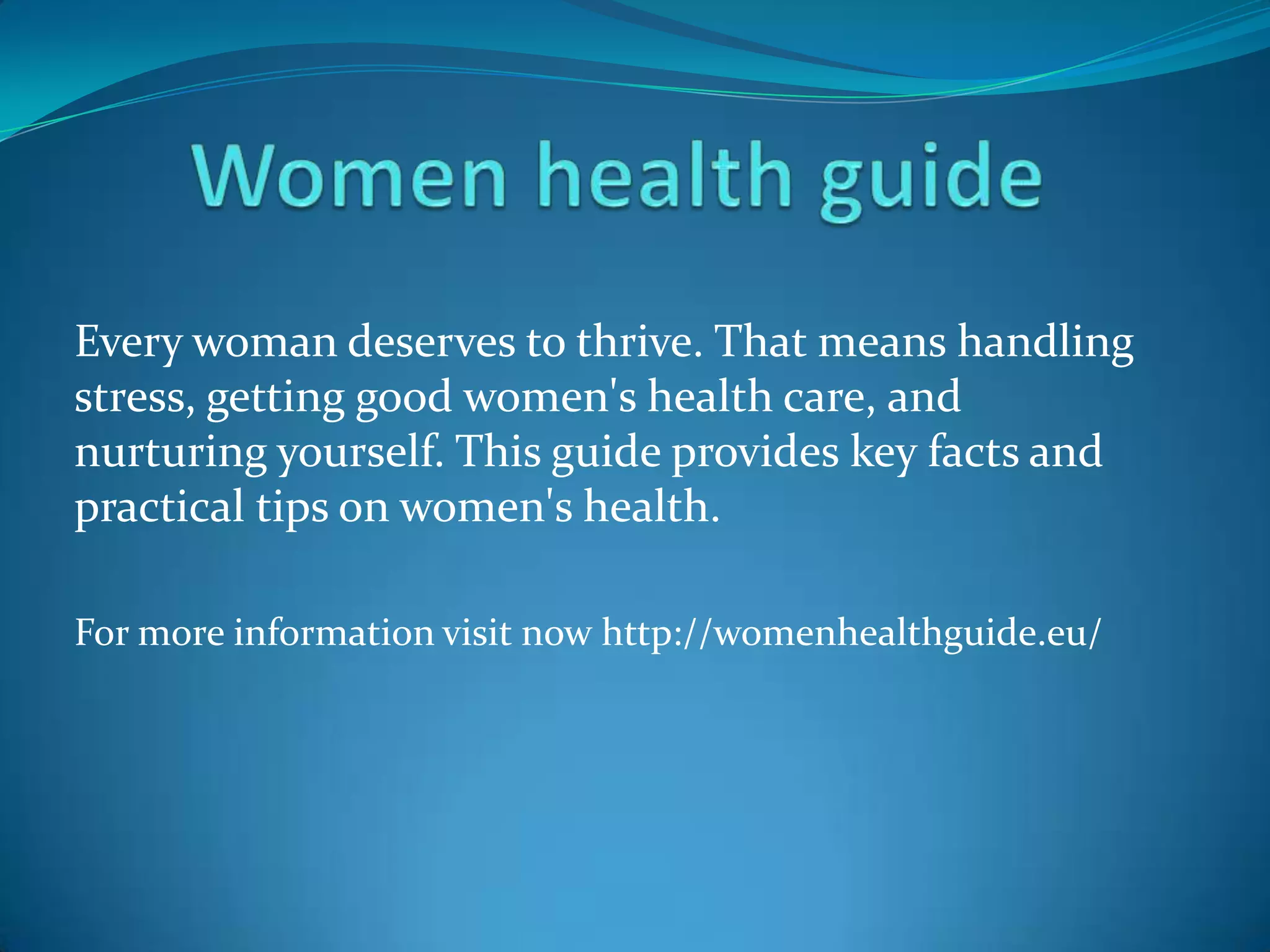 Women health guide

Every woman deserves to thrive. That means handling stress, getting good women's health care, and nurturing yourself. This guide provides key facts and practical tips on women's health.

For more information visit now http://womenhealthguide.eu/